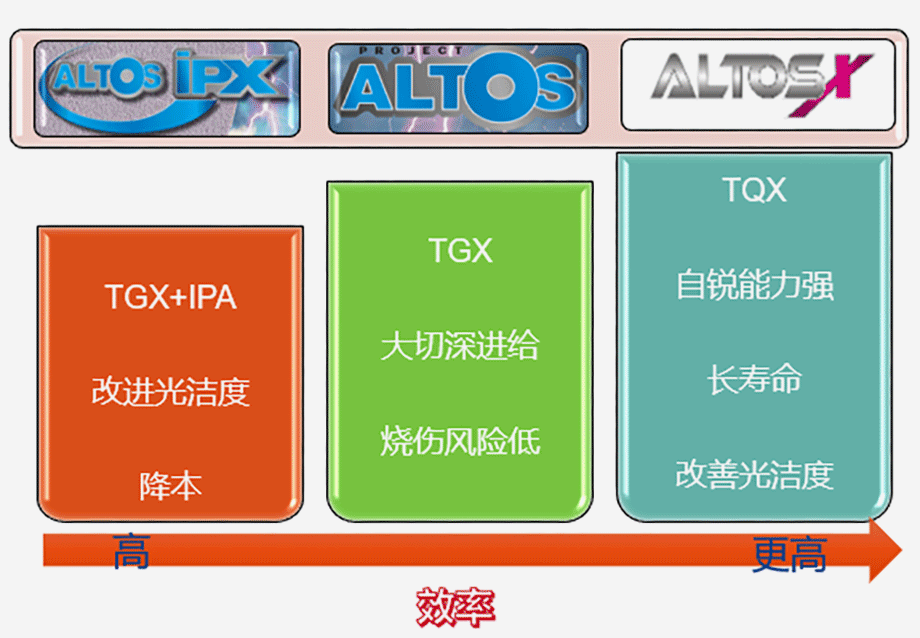 ALTOS IPX

PROJECT ALTOS

ALTOS X

TGX+IPA

改进光洁度

降本

TGX

大切深进给

烧伤风险低

TQX

自锐能力强

长寿命

改善光洁度

高

更高

效率